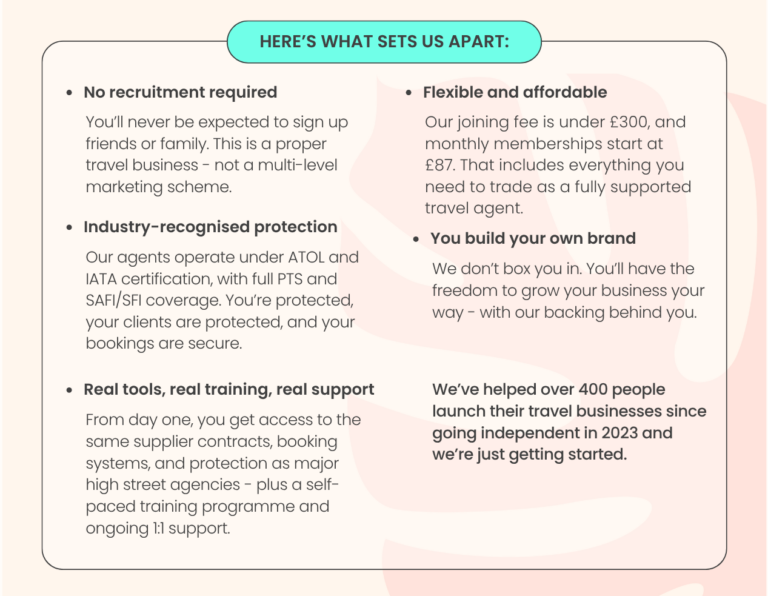 HERE'S WHAT SETS US APART:

• No recruitment required

You'll never be expected to sign up friends or family. This is a proper travel business - not a multi-level marketing scheme.

• Industry-recognised protection

Our agents operate under ATOL and IATA certification, with full PTS and SAFI/SFI coverage. You're protected, your clients are protected, and your bookings are secure.

• Real tools, real training, real support

From day one, you get access to the same supplier contracts, booking systems, and protection as major high street agencies - plus a self-paced training programme and ongoing 1:1 support.

• Flexible and affordable

Our joining fee is under £300, and monthly memberships start at £87. That includes everything you need to trade as a fully supported travel agent.

• You build your own brand

We don't box you in. You'll have the freedom to grow your business your way - with our backing behind you.

We've helped over 400 people launch their travel businesses since going independent in 2023 and we're just getting started.